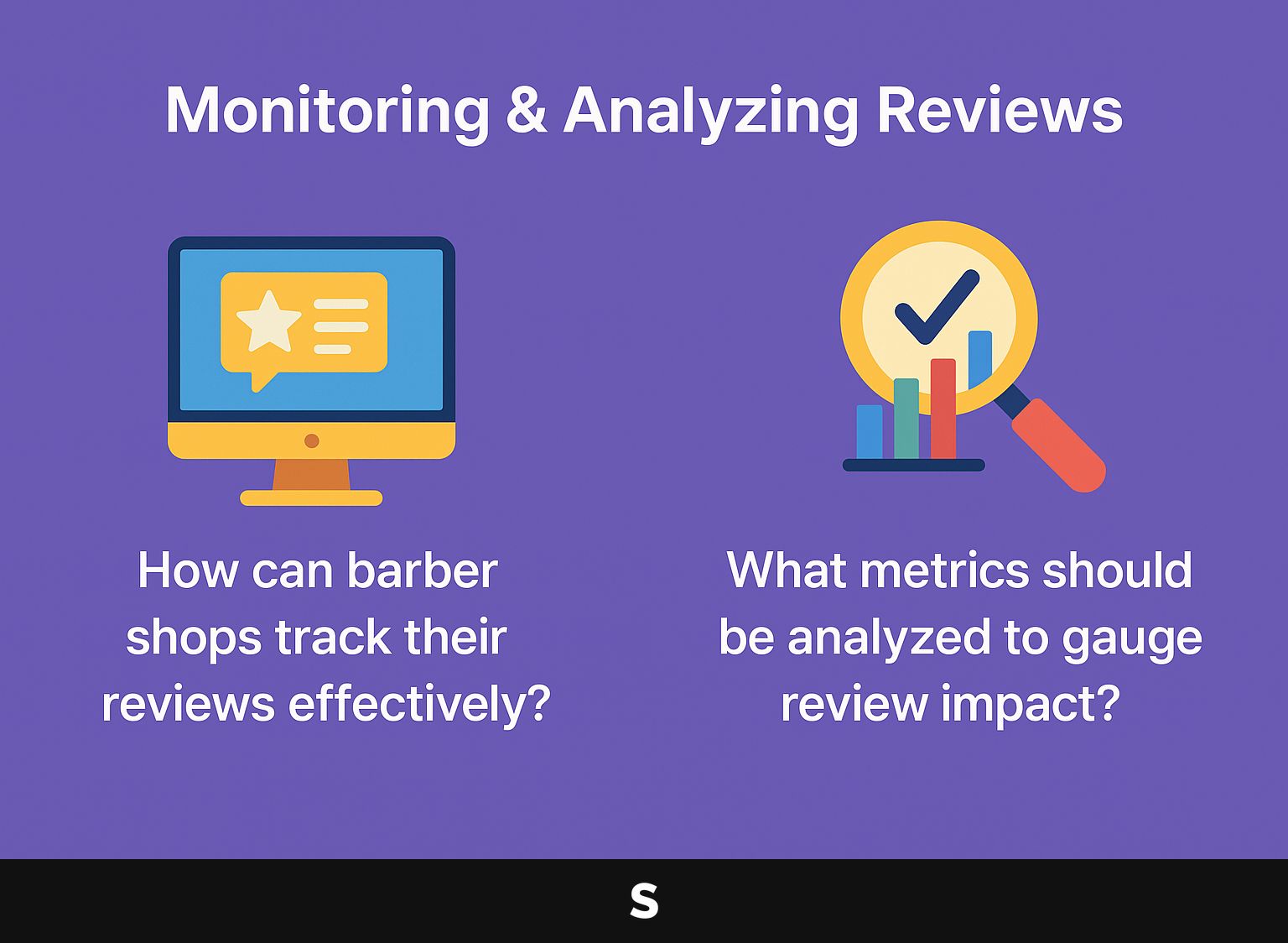 Monitoring & Analyzing Reviews

How can barber shops track their reviews effectively?

What metrics should be analyzed to gauge review impact?

S